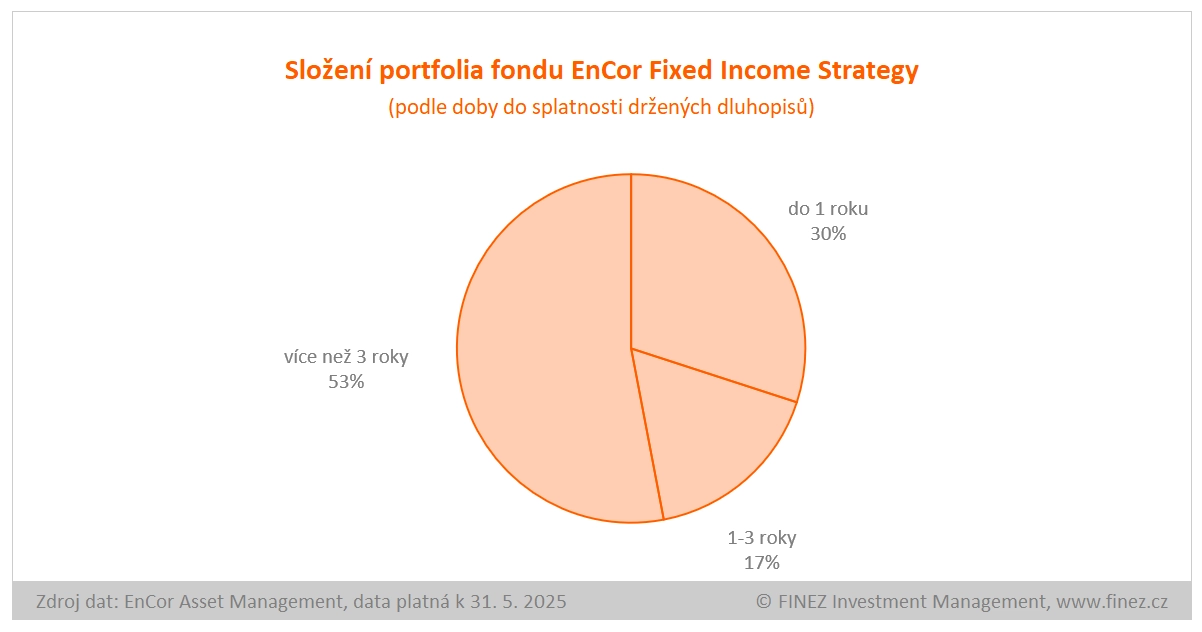 Složení portfolia fondu EnCor Fixed Income Strategy
(podle doby do splatnosti držených dluhopisů)

do 1 roku
30%

více než 3 roky
53%

1-3 roky
17%

Zdroj dat: EnCor Asset Management, data platná k 31. 5. 2025

© FINEZ Investment Management, www.finez.cz